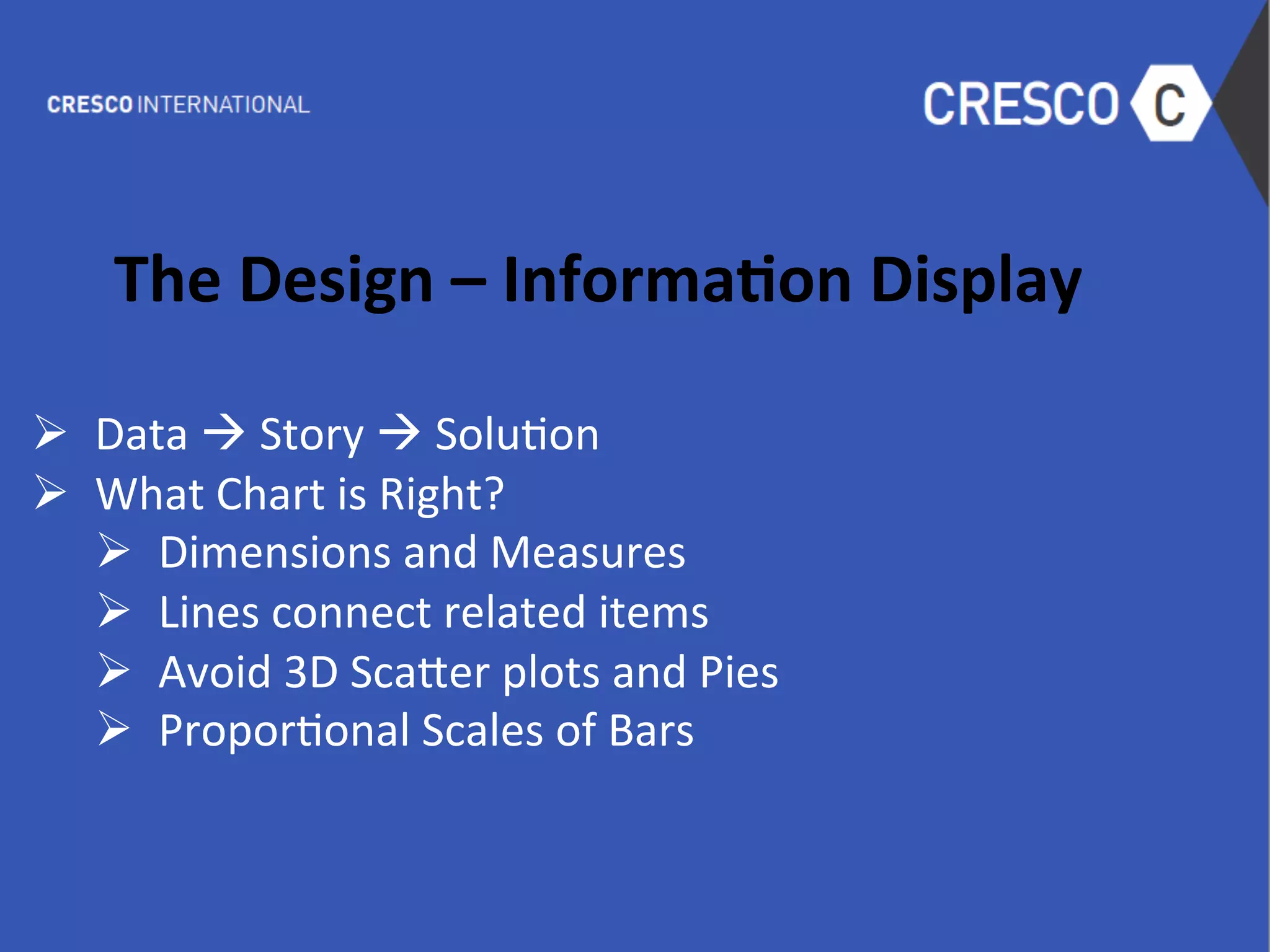 CRESCO INTERNATIONAL

CRESCO C

The Design – Information Display

➢ Data → Story → Solution
➢ What Chart is Right?
➢ Dimensions and Measures
➢ Lines connect related items
➢ Avoid 3D Scatter plots and Pies
➢ Proportional Scales of Bars